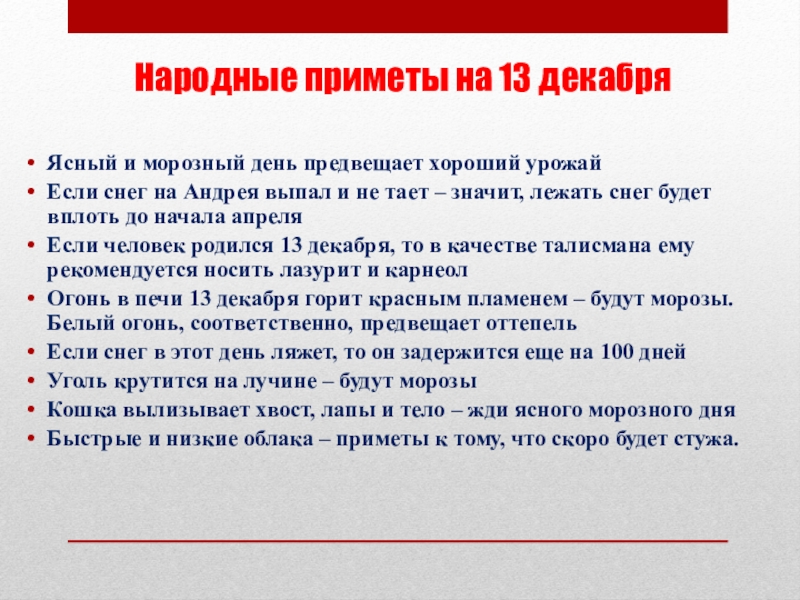 Народные приметы на 13 декабря

• Ясный и морозный день предвещает хороший урожай
• Если снег на Андрея выпал и не тает – значит, лежать снег будет вплоть до начала апреля
• Если человек родился 13 декабря, то в качестве талисмана ему рекомендуется носить лазурит и карнеол
• Огонь в печи 13 декабря горит красным пламенем – будут морозы. Белый огонь, соответственно, предвещает оттепель
• Если снег в этот день ляжет, то он задержится еще на 100 дней
• Уголь крутится на лучине – будут морозы
• Кошка вылизывает хвост, лапы и тело – жди ясного морозного дня
• Быстрые и низкие облака – приметы к тому, что скоро будет стужа.